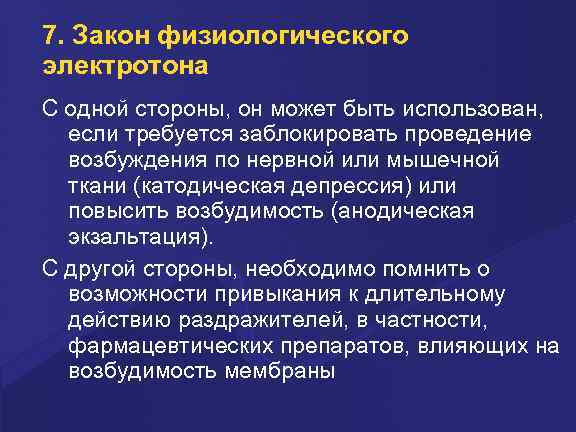 7. Закон физиологического электротона

С одной стороны, он может быть использован, если требуется заблокировать проведение возбуждения по нервной или мышечной ткани (катодическая депрессия) или повысить возбудимость (анодическая экзальтация).

С другой стороны, необходимо помнить о возможности привыкания к длительному действию раздражителей, в частности, фармацевтических препаратов, влияющих на возбудимость мембраны